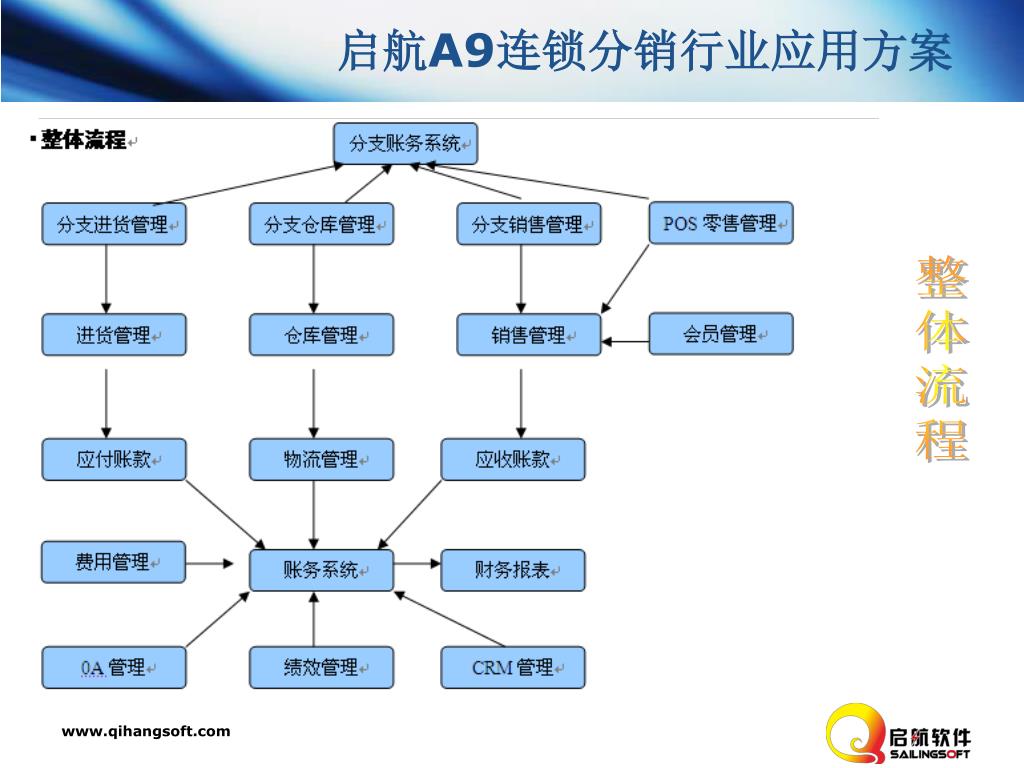 启航A9连锁分销行业应用方案

▪ 整体流程

分支账务系统

分支进货管理　分支仓库管理　分支销售管理　POS 零售管理

进货管理　仓库管理　销售管理　会员管理

应付账款　物流管理　应收账款

费用管理　账务系统　财务报表

0A 管理　绩效管理　CRM 管理

整体流程

www.qihangsoft.com

启航软件 SAILINGSOFT